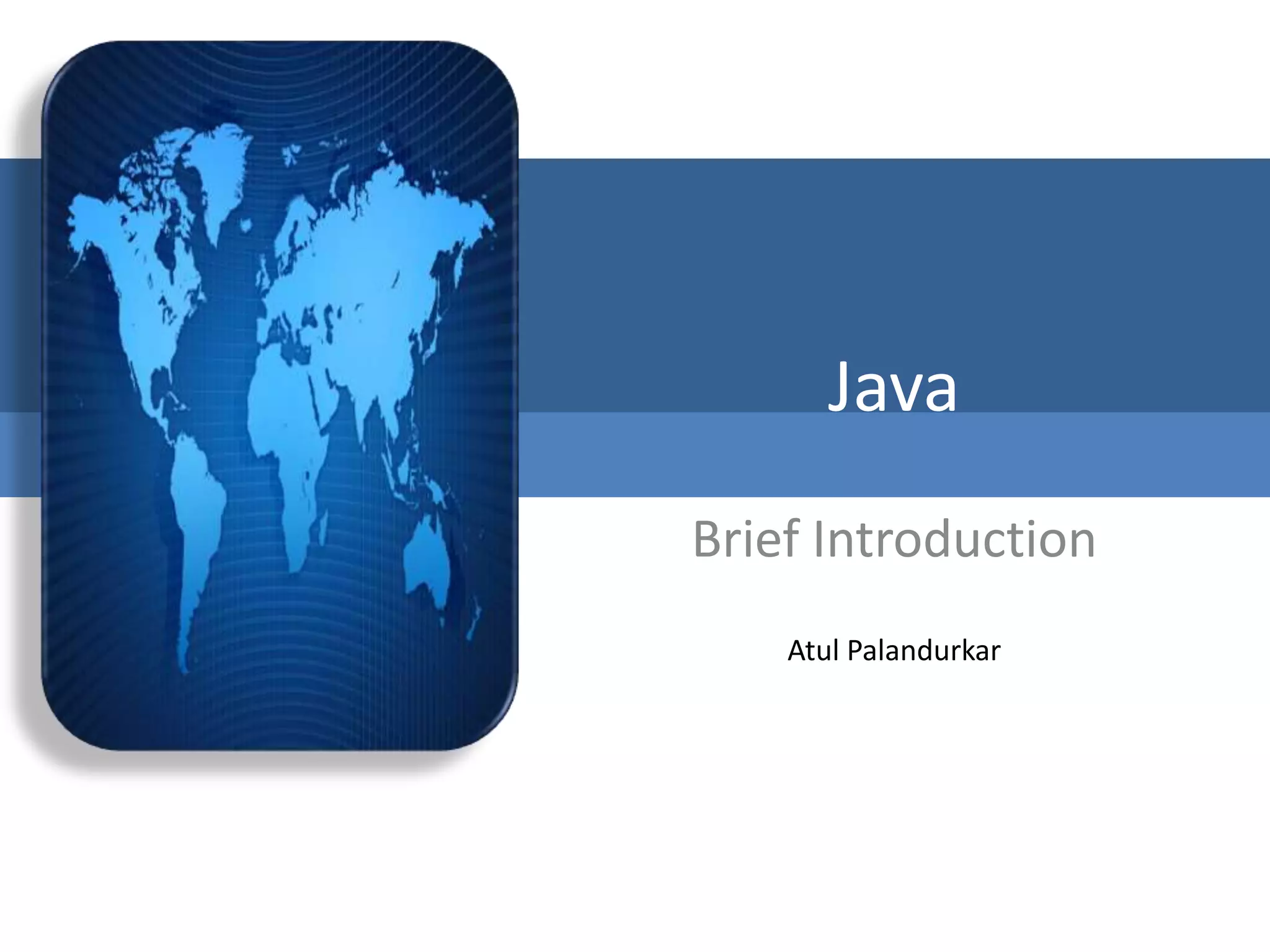 Java

Brief Introduction

Atul Palandurkar